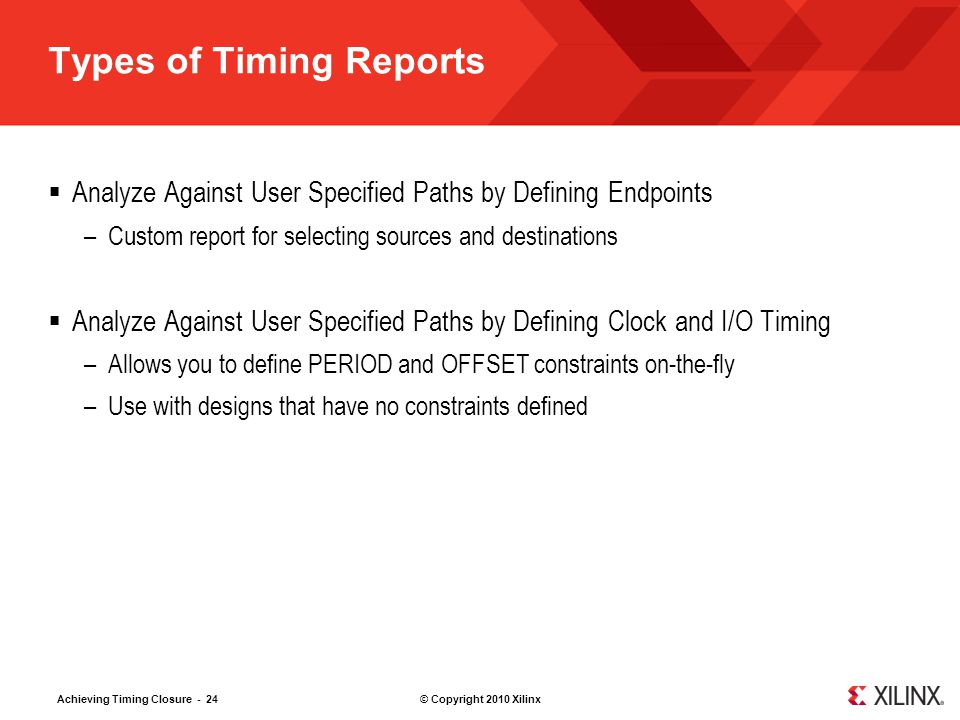 Types of Timing Reports

▪ Analyze Against User Specified Paths by Defining Endpoints

– Custom report for selecting sources and destinations

▪ Analyze Against User Specified Paths by Defining Clock and I/O Timing

– Allows you to define PERIOD and OFFSET constraints on-the-fly

– Use with designs that have no constraints defined

Achieving Timing Closure - 24

© Copyright 2010 Xilinx

XILINX.